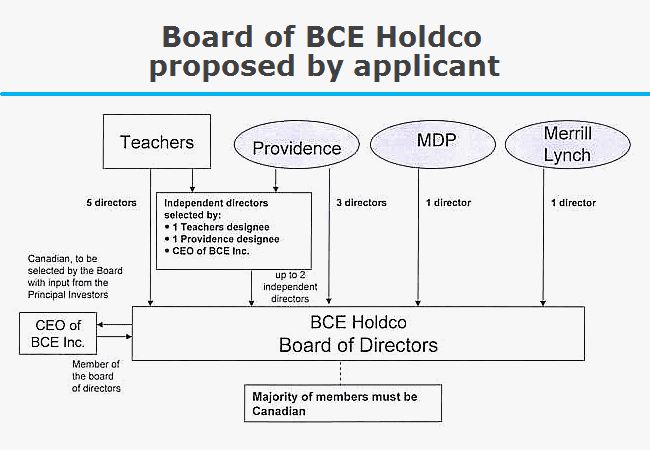 Board of BCE Holdco proposed by applicant

Teachers

Providence

MDP

Merrill Lynch

5 directors

Independent directors selected by:
• 1 Teachers designee
• 1 Providence designee
• CEO of BCE Inc.

3 directors

1 director

1 director

Canadian, to be selected by the Board with input from the Principal Investors

up to 2 independent directors

CEO of BCE Inc.

BCE Holdco Board of Directors

Member of the board of directors

Majority of members must be Canadian